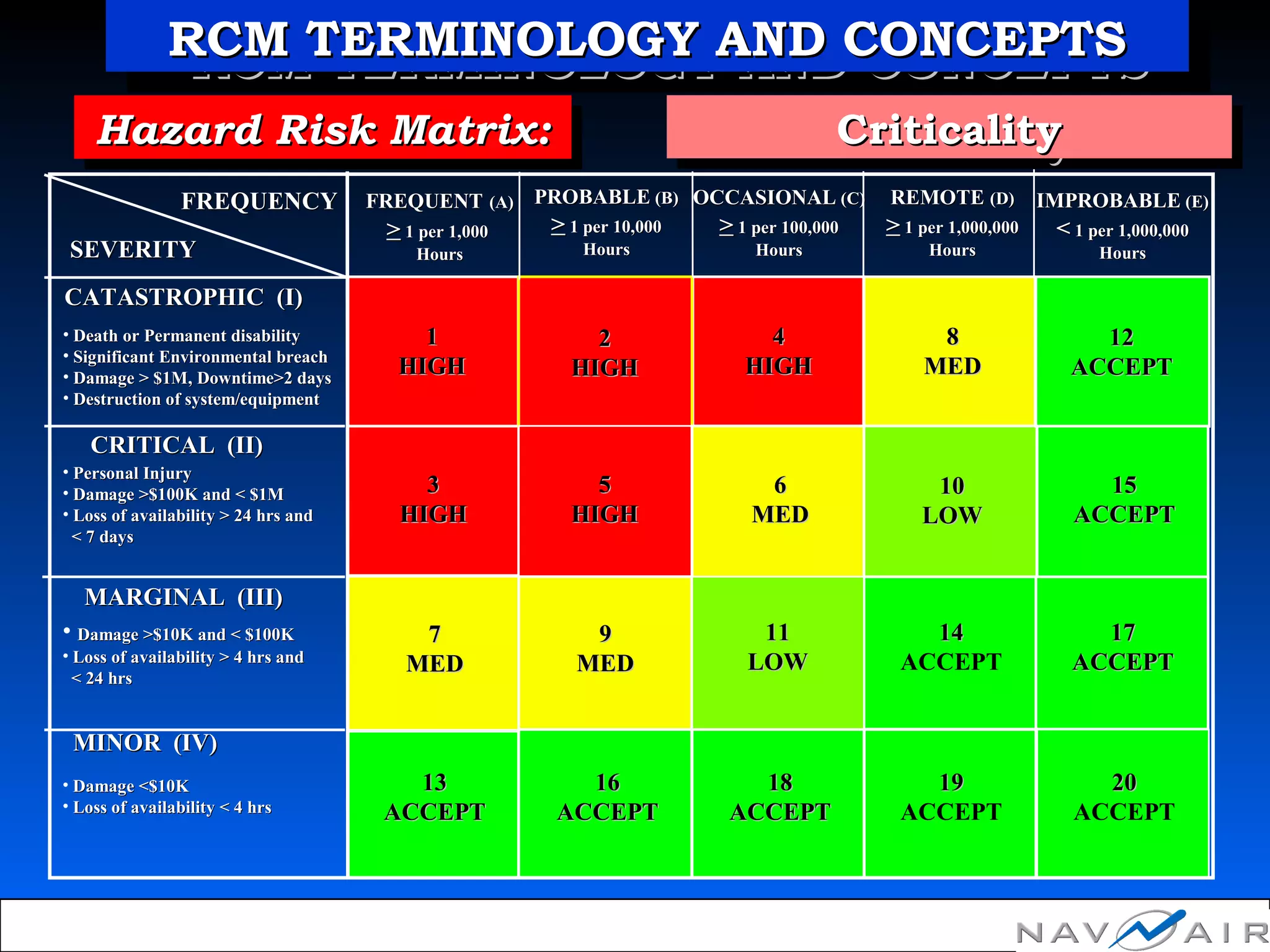 RCM TERMINOLOGY AND CONCEPTS

Hazard Risk Matrix:

Criticality

| FREQUENCY / SEVERITY | FREQUENT (A) $\geq$ 1 per 1,000 Hours | PROBABLE (B) $\geq$ 1 per 10,000 Hours | OCCASIONAL (C) $\geq$ 1 per 100,000 Hours | REMOTE (D) $\geq$ 1 per 1,000,000 Hours | IMPROBABLE (E) $<$ 1 per 1,000,000 Hours |
|---|---|---|---|---|---|
| CATASTROPHIC (I) • Death or Permanent disability • Significant Environmental breach • Damage > \$1M, Downtime>2 days • Destruction of system/equipment | 1 HIGH | 2 HIGH | 4 HIGH | 8 MED | 12 ACCEPT |
| CRITICAL (II) • Personal Injury • Damage >\$100K and < \$1M • Loss of availability > 24 hrs and < 7 days | 3 HIGH | 5 HIGH | 6 MED | 10 LOW | 15 ACCEPT |
| MARGINAL (III) • Damage >\$10K and < \$100K • Loss of availability > 4 hrs and < 24 hrs | 7 MED | 9 MED | 11 LOW | 14 ACCEPT | 17 ACCEPT |
| MINOR (IV) • Damage <\$10K • Loss of availability < 4 hrs | 13 ACCEPT | 16 ACCEPT | 18 ACCEPT | 19 ACCEPT | 20 ACCEPT |

NAVAIR